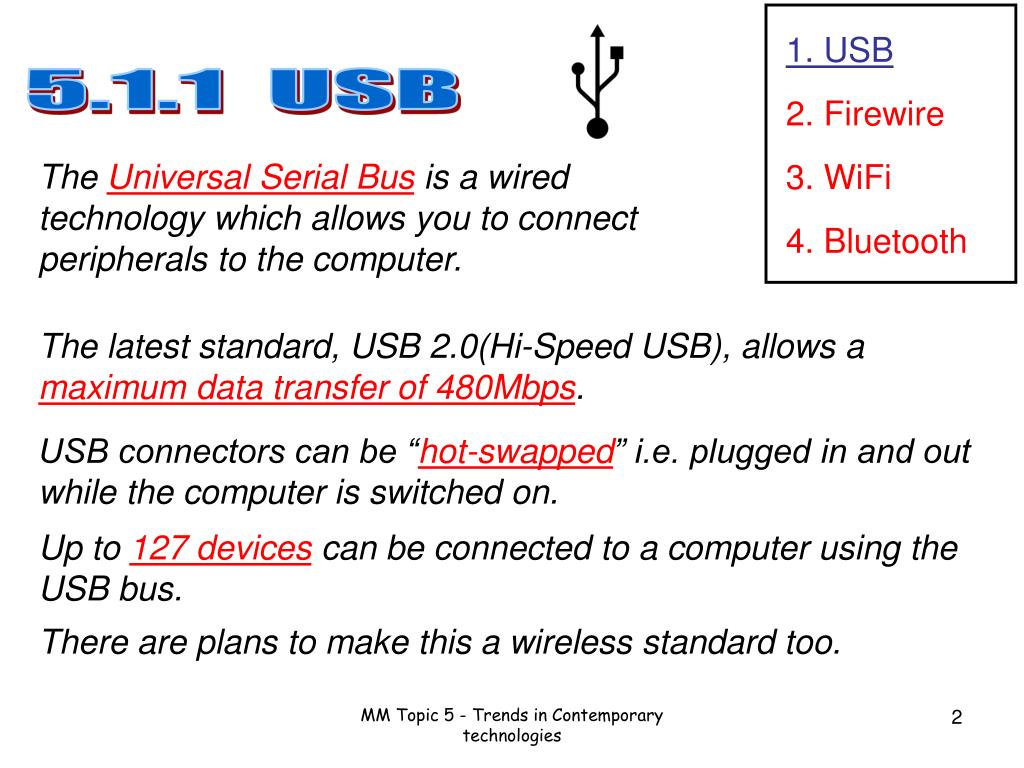 5.1.1 USB

1. USB
2. Firewire
3. WiFi
4. Bluetooth

The Universal Serial Bus is a wired technology which allows you to connect peripherals to the computer.

The latest standard, USB 2.0(Hi-Speed USB), allows a maximum data transfer of 480Mbps.

USB connectors can be “hot-swapped” i.e. plugged in and out while the computer is switched on.

Up to 127 devices can be connected to a computer using the USB bus.

There are plans to make this a wireless standard too.

MM Topic 5 - Trends in Contemporary technologies

2